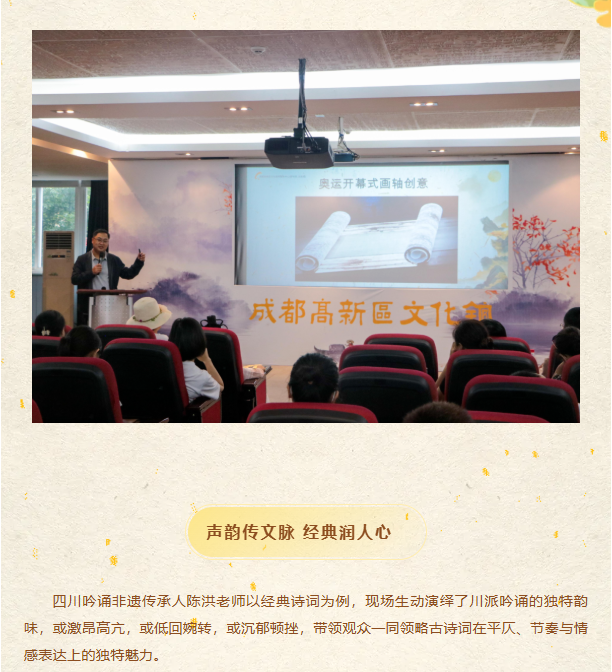 奥运开幕式画轴创意

成都高新區文化館

声韵传文脉 经典润人心

四川吟诵非遗传承人陈洪老师以经典诗词为例，现场生动演绎了川派吟诵的独特韵味，或激昂高亢，或低回婉转，或沉郁顿挫，带领观众一同领略古诗词在平仄、节奏与情感表达上的独特魅力。